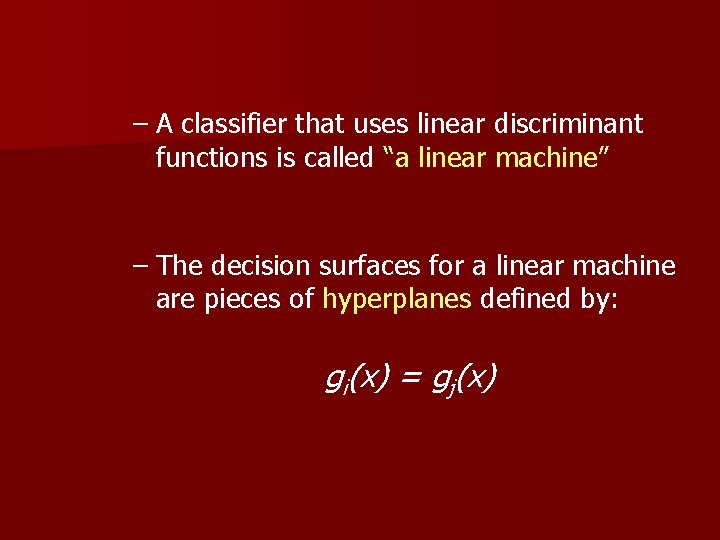 – A classifier that uses linear discriminant functions is called “a linear machine”

– The decision surfaces for a linear machine are pieces of hyperplanes defined by:

$g_i(x) = g_j(x)$